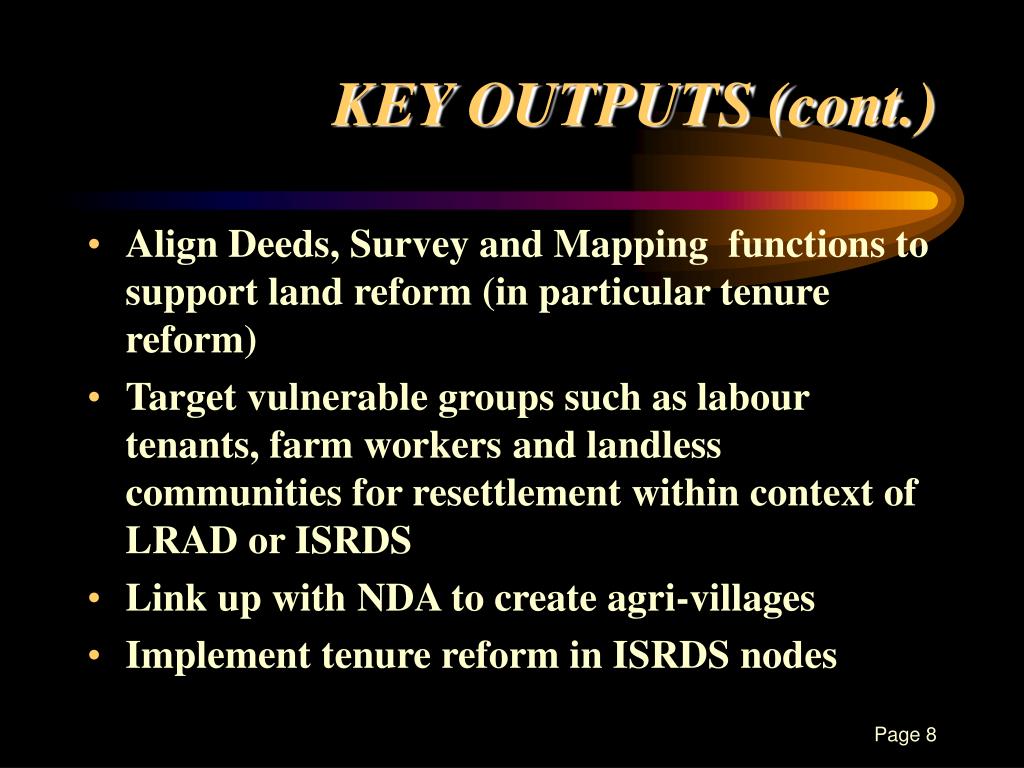 KEY OUTPUTS (cont.)

• Align Deeds, Survey and Mapping functions to support land reform (in particular tenure reform)
• Target vulnerable groups such as labour tenants, farm workers and landless communities for resettlement within context of LRAD or ISRDS
• Link up with NDA to create agri-villages
• Implement tenure reform in ISRDS nodes

Page 8